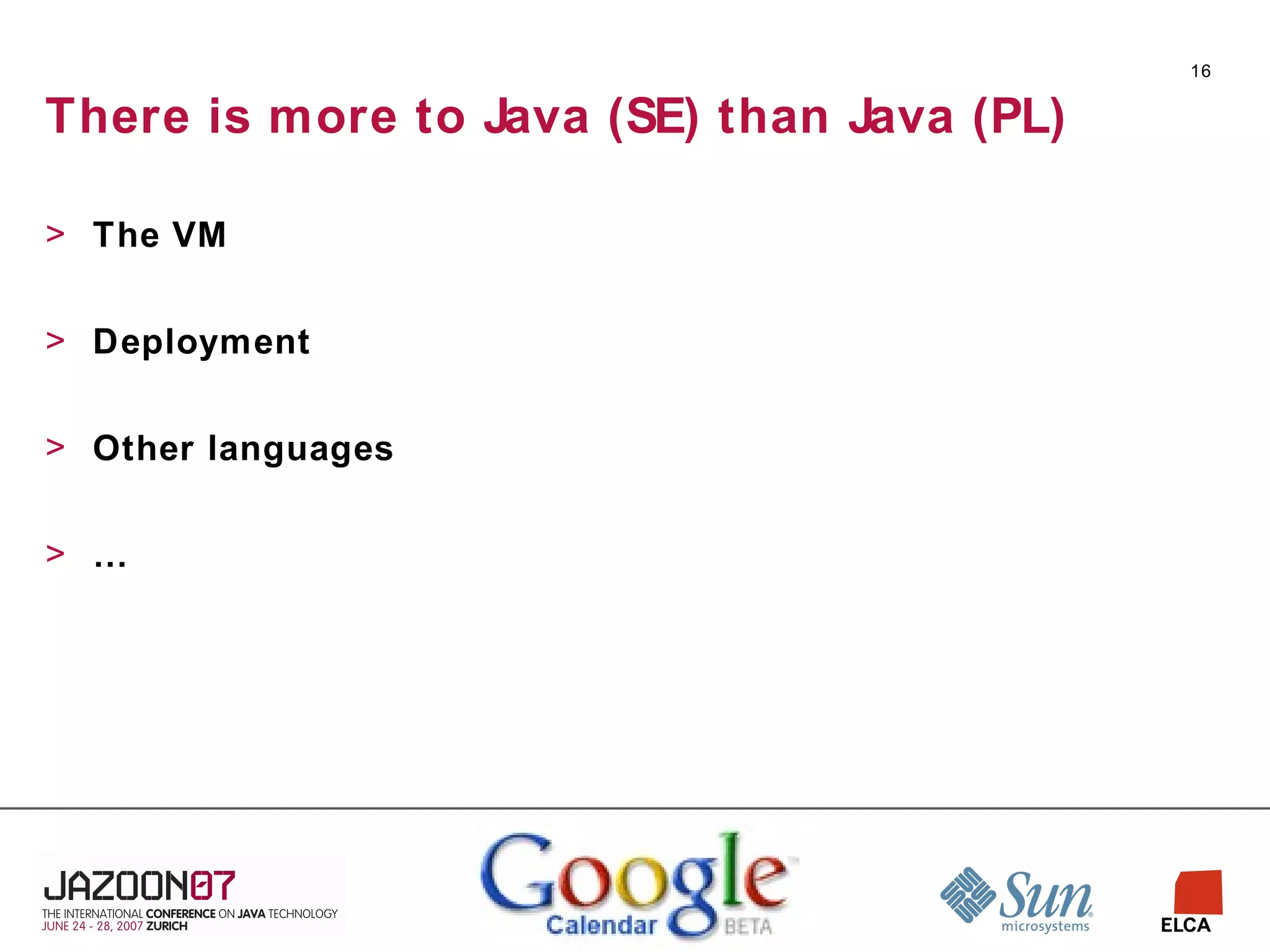 16

There is more to Java (SE) than Java (PL)

> The VM

> Deployment

> Other languages

> ...

JAZOON07
THE INTERNATIONAL CONFERENCE ON JAVA TECHNOLOGY
JUNE 24 - 28, 2007 ZURICH

Google Calendar BETA

Sun microsystems

ELCA